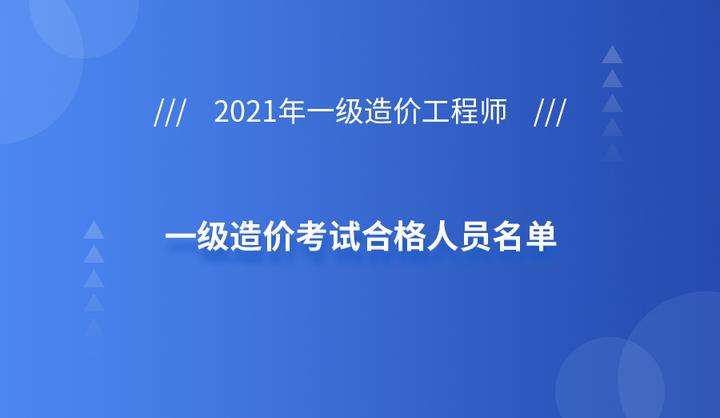 /// 2021年一级造价工程师 ///

一级造价考试合格人员名单